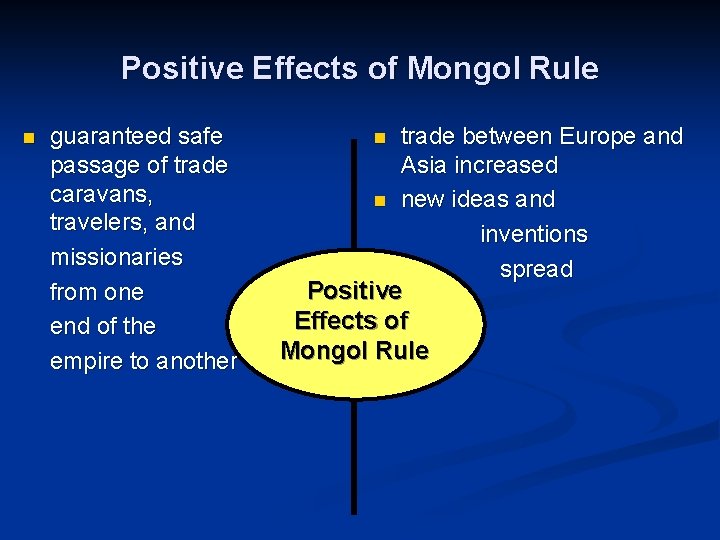 Positive Effects of Mongol Rule

- guaranteed safe passage of trade caravans, travelers, and missionaries from one end of the empire to another

- trade between Europe and Asia increased
- new ideas and inventions spread

Positive Effects of Mongol Rule